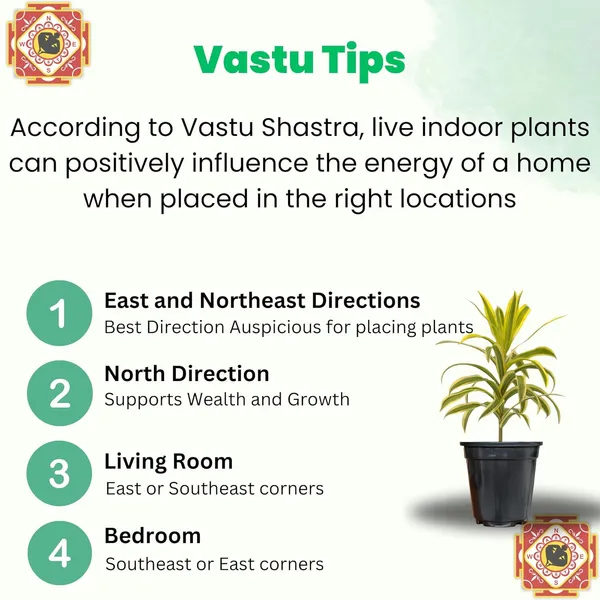 N
W E
S

Vastu Tips

According to Vastu Shastra, live indoor plants can positively influence the energy of a home when placed in the right locations

1
East and Northeast Directions
Best Direction Auspicious for placing plants

2
North Direction
Supports Wealth and Growth

3
Living Room
East or Southeast corners

4
Bedroom
Southeast or East corners

N
W E
S